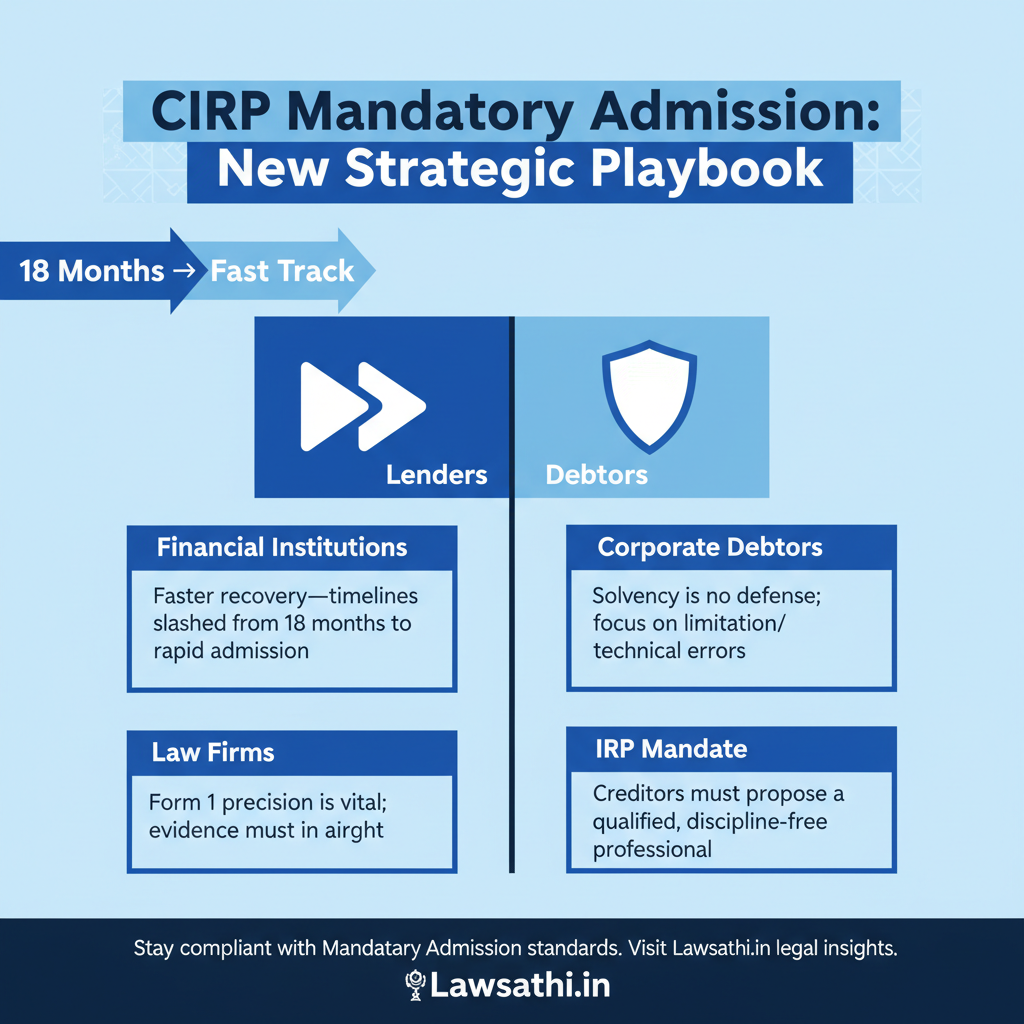 CIRP Mandatory Admission:
New Strategic Playbook

18 Months → Fast Track

Lenders

Debtors

Financial Institutions

Faster recovery—timelines slashed from 18 months to rapid admission

Law Firms

Form 1 precision is vital; evidence must in airght

Corporate Debtors

Solvency is no defense; focus on limitation/ technical errors

IRP Mandate

Creditors must propose a qualified, discipline-free professional

Stay compliant with Mandatary Admission standards. Visit Lawsathi.in legal insights.

Lawsathi.in